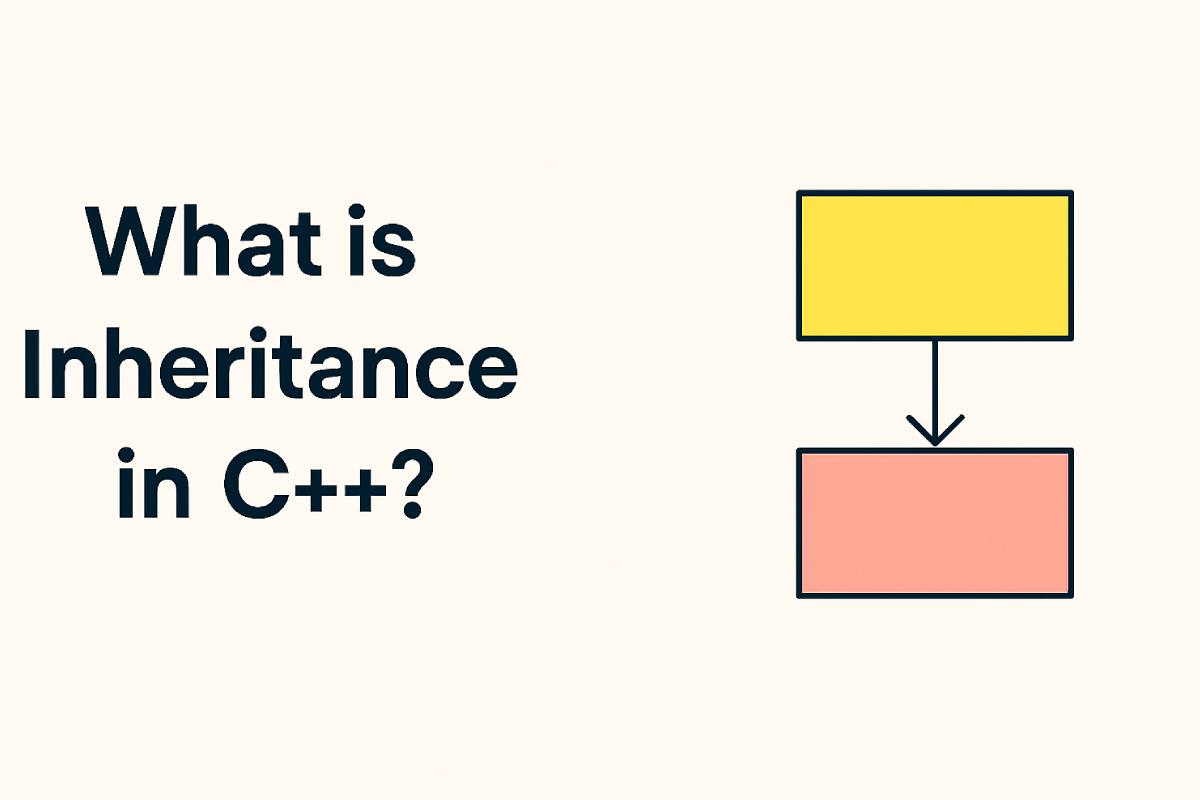 What is Inheritance in C++?